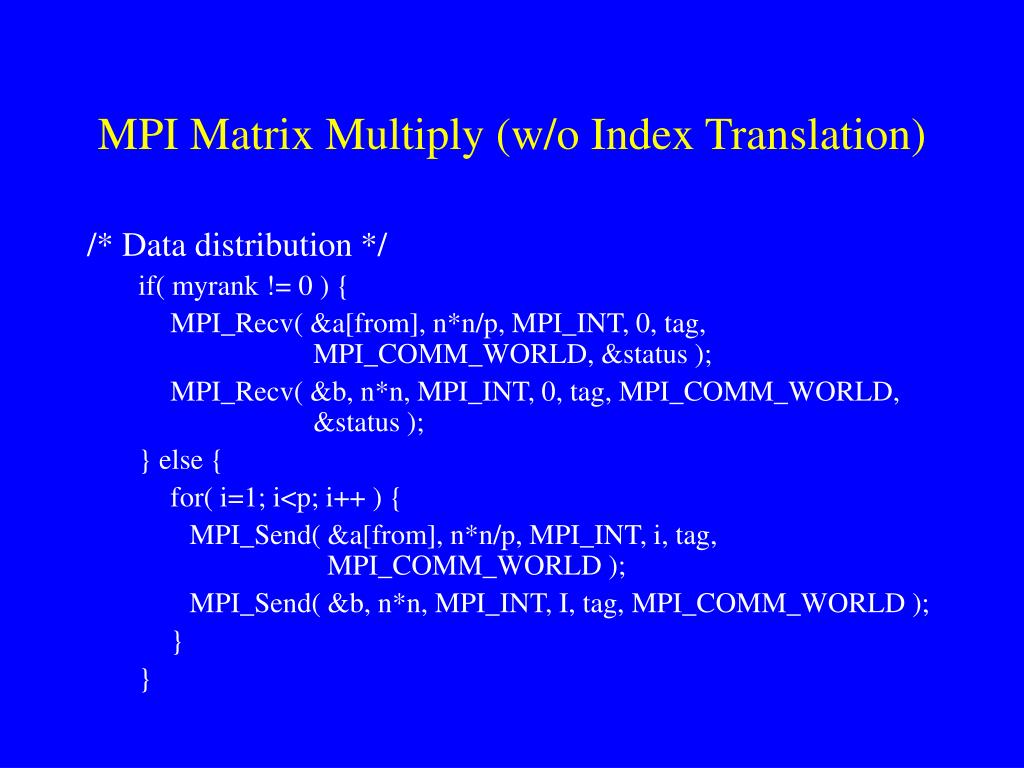 MPI Matrix Multiply (w/o Index Translation)

/* Data distribution */
if( myrank != 0 ) {
MPI_Recv( &a[from], n*n/p, MPI_INT, 0, tag, MPI_COMM_WORLD, &status );
MPI_Recv( &b, n*n, MPI_INT, 0, tag, MPI_COMM_WORLD, &status );
} else {
for( i=1; i<p; i++ ) {
MPI_Send( &a[from], n*n/p, MPI_INT, i, tag, MPI_COMM_WORLD );
MPI_Send( &b, n*n, MPI_INT, I, tag, MPI_COMM_WORLD );
}
}